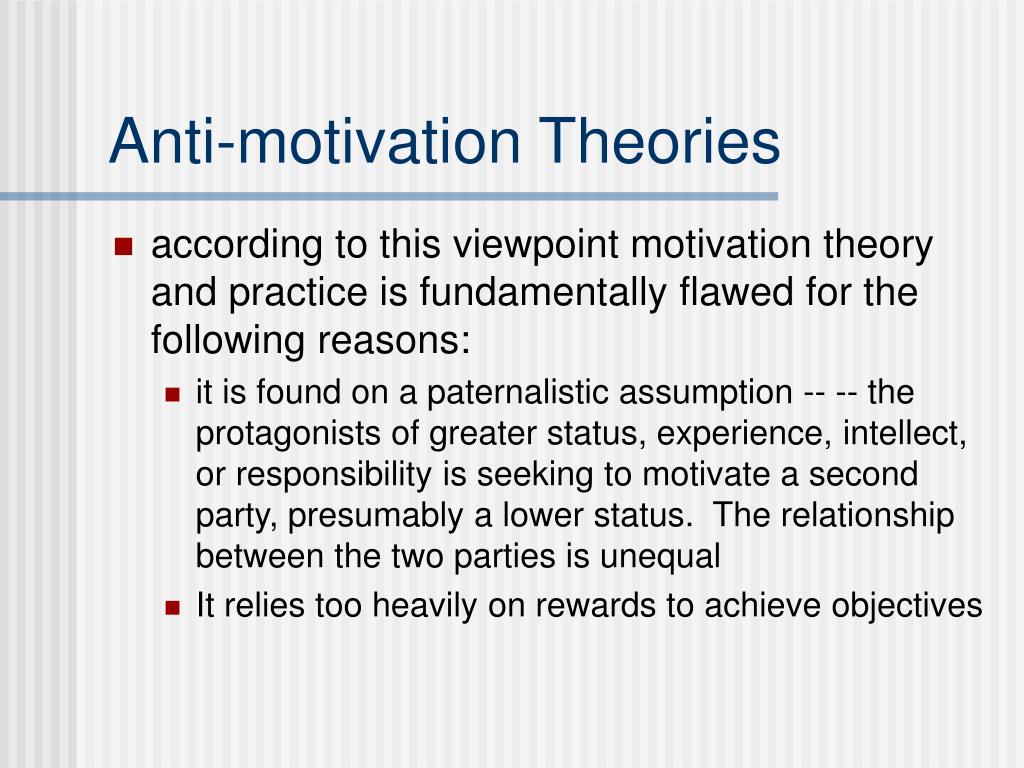 Anti-motivation Theories

according to this viewpoint motivation theory and practice is fundamentally flawed for the following reasons:

it is found on a paternalistic assumption -- -- the protagonists of greater status, experience, intellect, or responsibility is seeking to motivate a second party, presumably a lower status.  The relationship between the two parties is unequal

It relies too heavily on rewards to achieve objectives